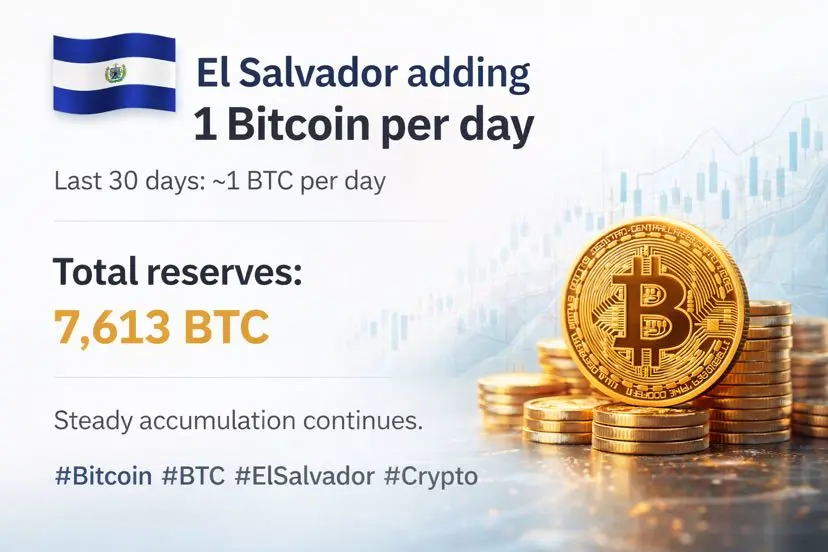 El Salvador adding
1 Bitcoin per day

Last 30 days: ~1 BTC per day

Total reserves:
7,613 BTC

Steady accumulation continues.

#Bitcoin #BTC #ElSalvador #Crypto